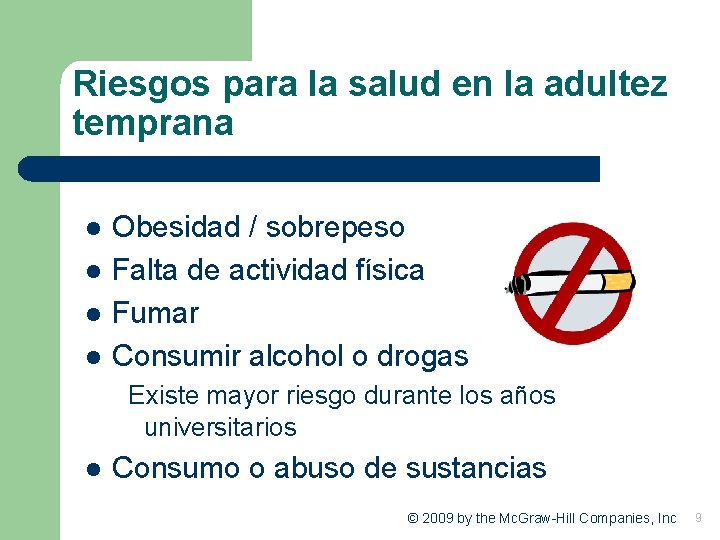 Riesgos para la salud en la adultez temprana

- Obesidad / sobrepeso
- Falta de actividad física
- Fumar
- Consumir alcohol o drogas
  Existe mayor riesgo durante los años universitarios
- Consumo o abuso de sustancias

© 2009 by the McGraw-Hill Companies, Inc 9